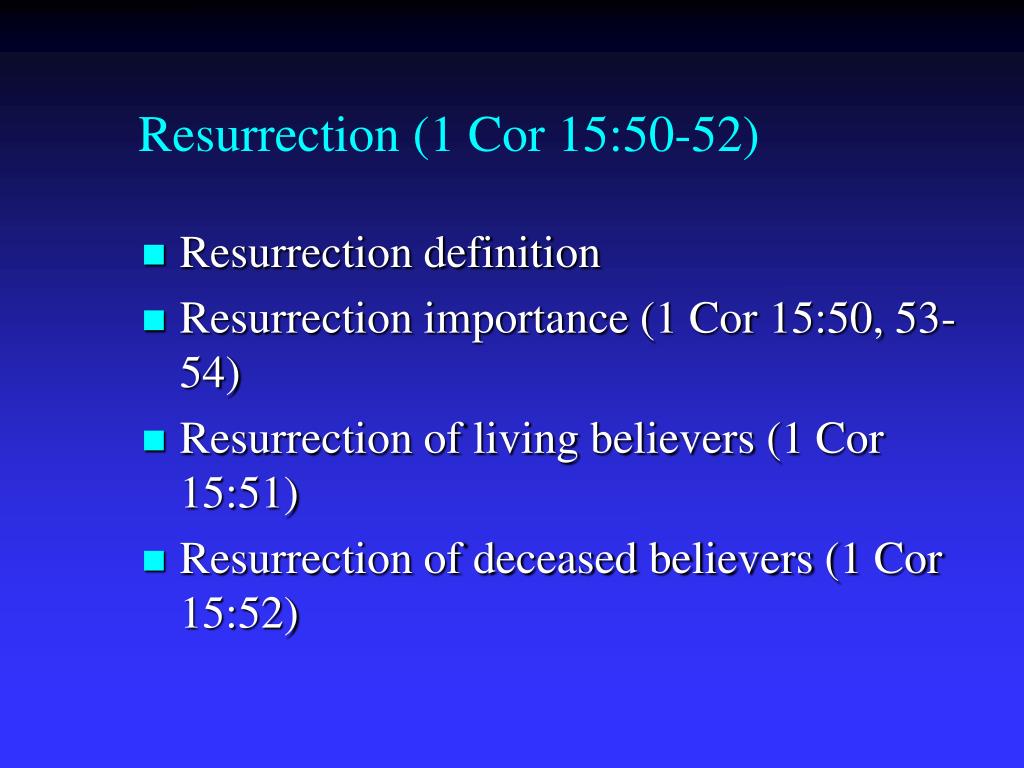 Resurrection (1 Cor 15:50-52)

- Resurrection definition
- Resurrection importance (1 Cor 15:50, 53-54)
- Resurrection of living believers (1 Cor 15:51)
- Resurrection of deceased believers (1 Cor 15:52)